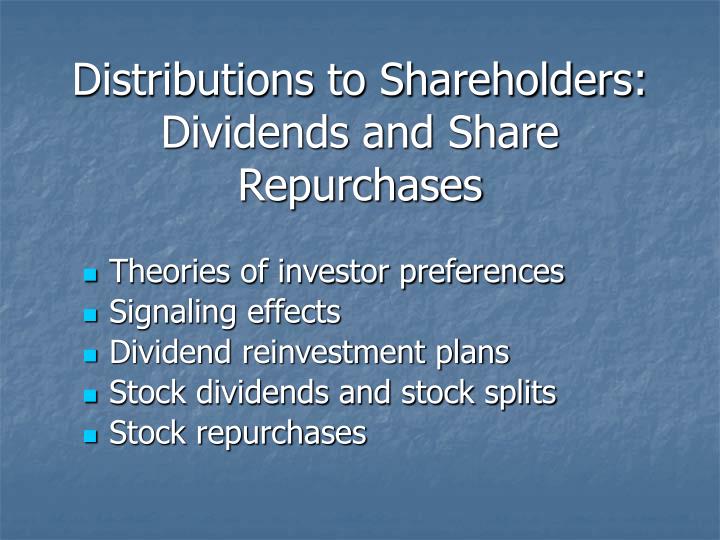 Distributions to Shareholders: Dividends and Share Repurchases

- Theories of investor preferences
- Signaling effects
- Dividend reinvestment plans
- Stock dividends and stock splits
- Stock repurchases